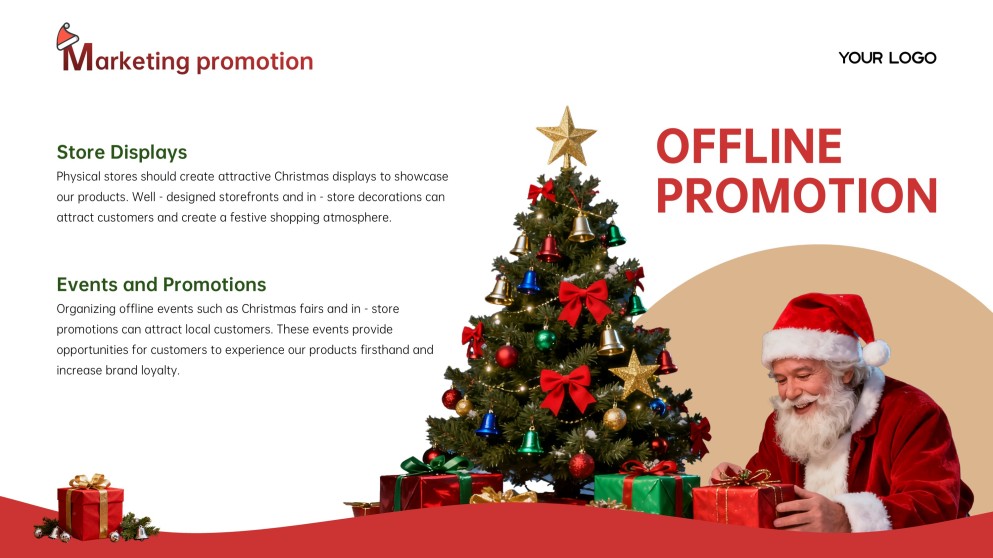 Marketing promotion

YOUR LOGO

Store Displays

Physical stores should create attractive Christmas displays to showcase our products. Well - designed storefronts and in - store decorations can attract customers and create a festive shopping atmosphere.

Events and Promotions

Organizing offline events such as Christmas fairs and in - store promotions can attract local customers. These events provide opportunities for customers to experience our products firsthand and increase brand loyalty.

OFFLINE PROMOTION